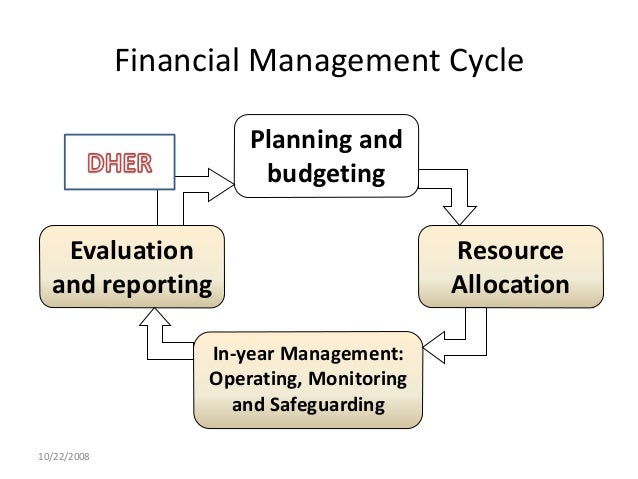 Financial Management Cycle

DHER

Planning and budgeting

Resource Allocation

In-year Management: Operating, Monitoring and Safeguarding

Evaluation and reporting

10/22/2008